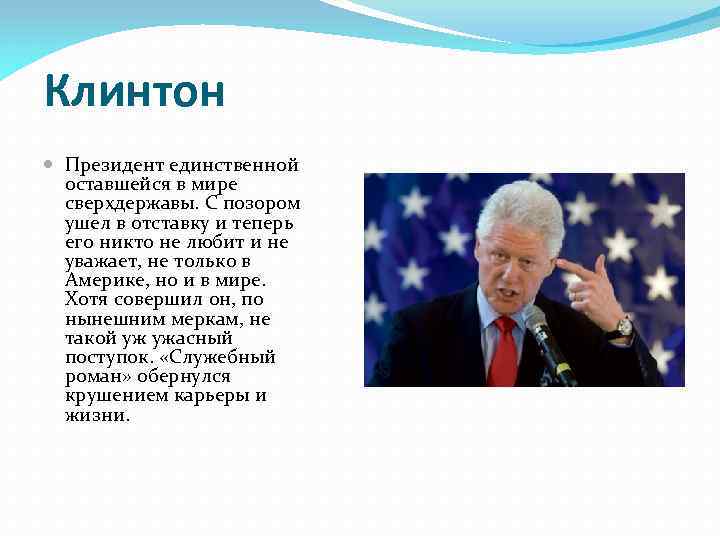 Клинтон

Президент единственной оставшейся в мире сверхдержавы. С позором ушел в отставку и теперь его никто не любит и не уважает, не только в Америке, но и в мире. Хотя совершил он, по нынешним меркам, не такой уж ужасный поступок. «Служебный роман» обернулся крушением карьеры и жизни.